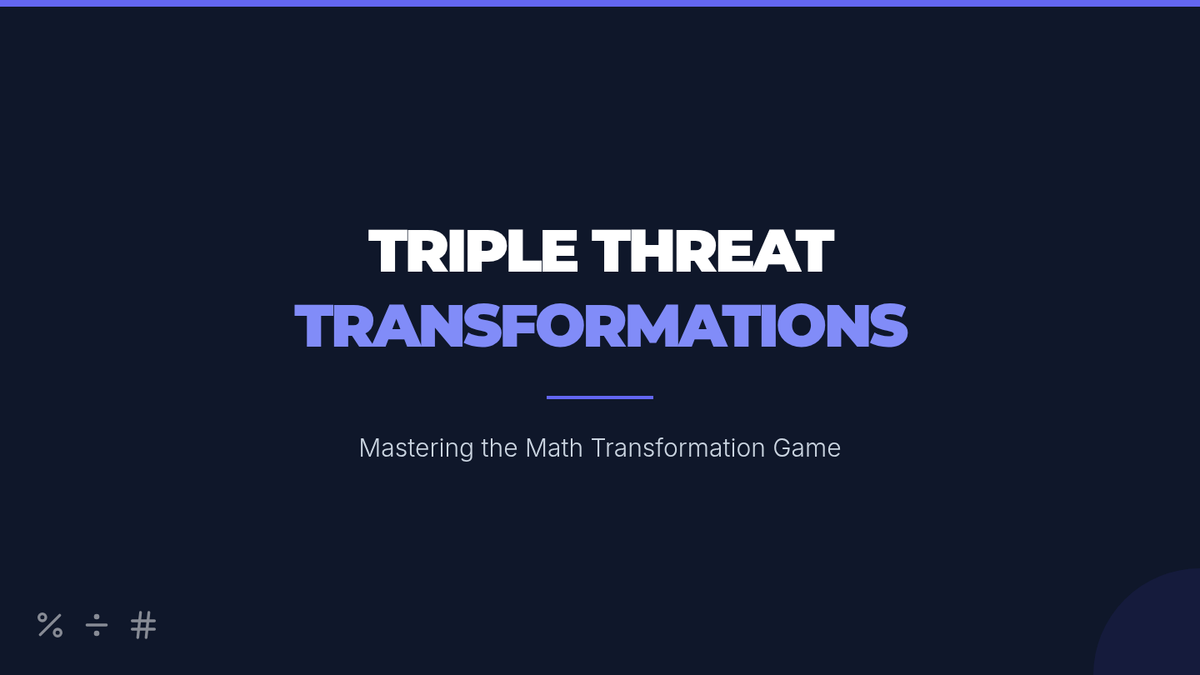 TRIPLE THREAT
TRANSFORMATIONS

Mastering the Math Transformation Game

% ÷ #